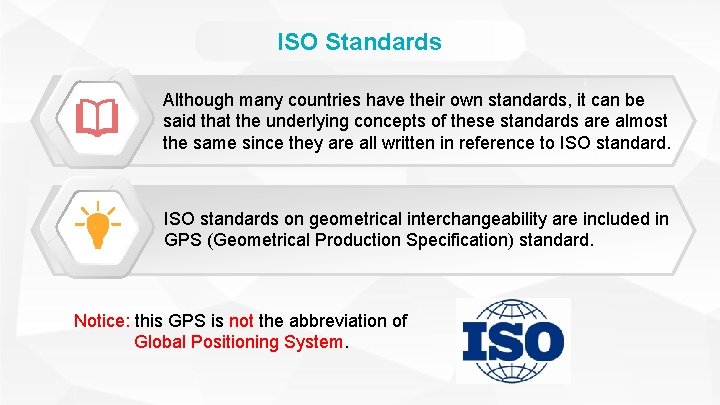 ISO Standards

Although many countries have their own standards, it can be said that the underlying concepts of these standards are almost the same since they are all written in reference to ISO standard.

ISO standards on geometrical interchangeability are included in GPS (Geometrical Production Specification) standard.

Notice: this GPS is not the abbreviation of Global Positioning System.

ISO